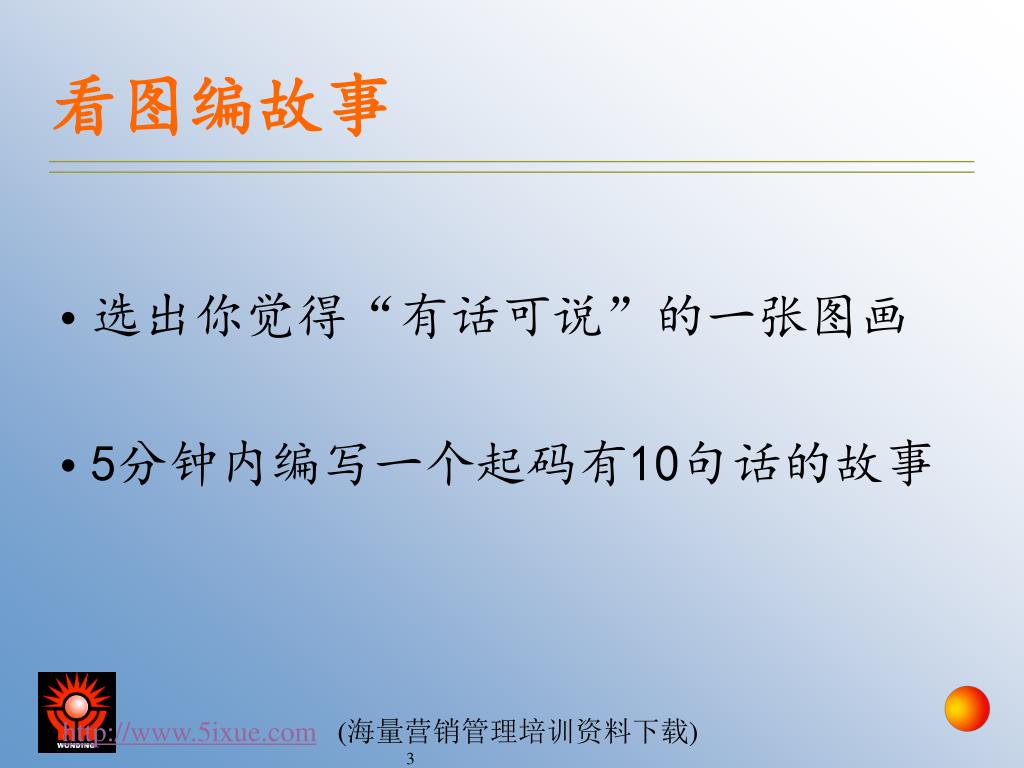 看图编故事

• 选出你觉得“有话可说”的一张图画

• 5分钟内编写一个起码有10句话的故事

WUNDING

http://www.5ixue.com (海量营销管理培训资料下载)

3